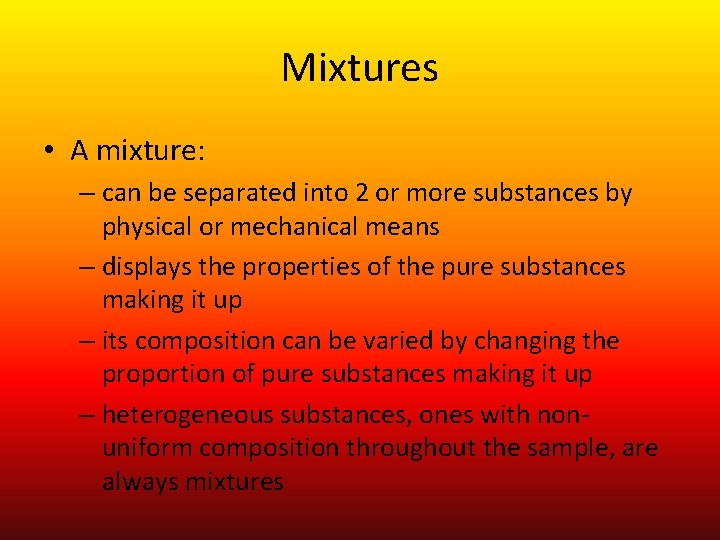 Mixtures

• A mixture:
– can be separated into 2 or more substances by physical or mechanical means
– displays the properties of the pure substances making it up
– its composition can be varied by changing the proportion of pure substances making it up
– heterogeneous substances, ones with non-uniform composition throughout the sample, are always mixtures